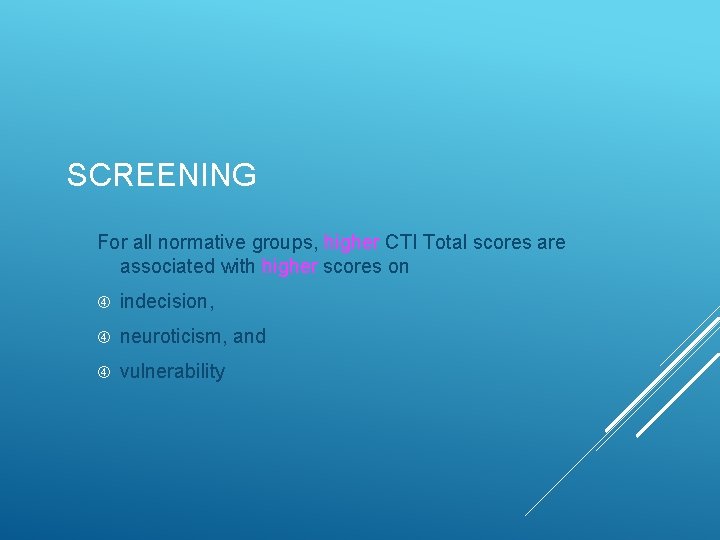 SCREENING

For all normative groups, higher CTI Total scores are associated with higher scores on

④ indecision,

④ neuroticism, and

④ vulnerability